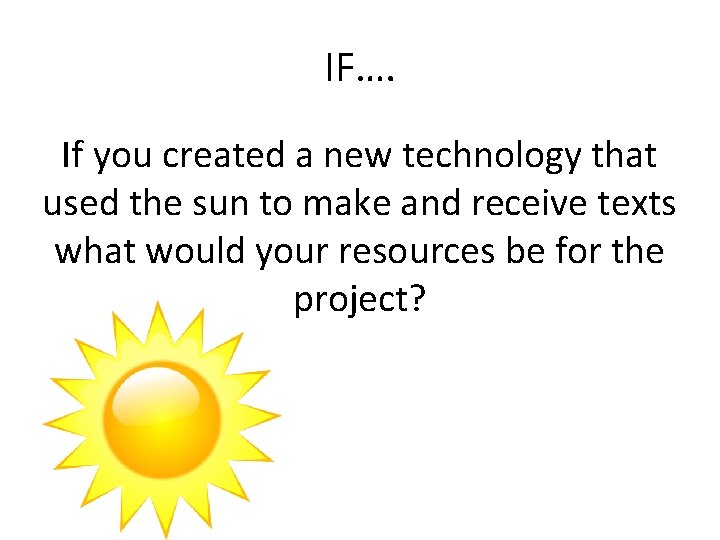 IF….

If you created a new technology that used the sun to make and receive texts what would your resources be for the project?